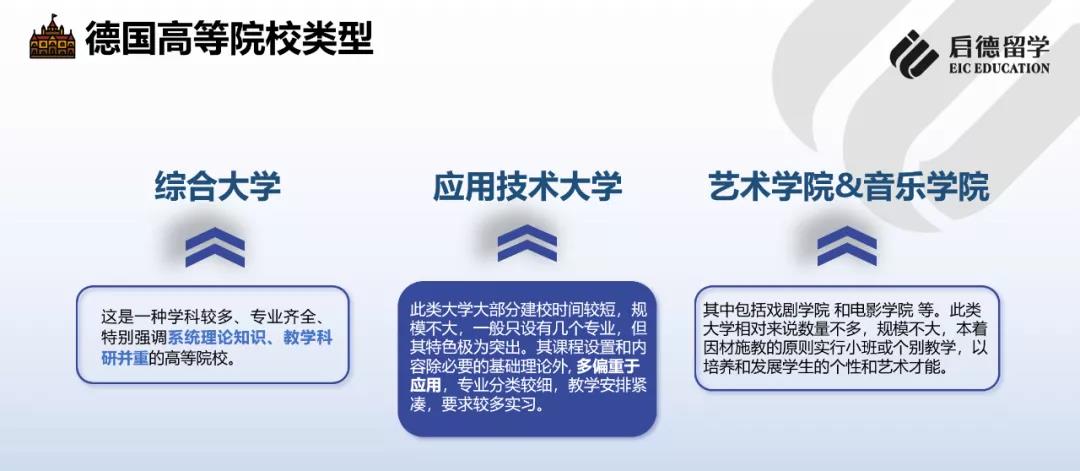 德国高等院校类型

启德留学
EIC EDUCATION

综合大学

这是一种学科较多、专业齐全、特别强调系统理论知识、教学科研并重的高等院校。

应用技术大学

此类大学大部分建校时间较短，规模不大，一般只设有几个专业，但其特色极为突出。其课程设置和内容除必要的基础理论外，多偏重于应用，专业分类较细，教学安排紧凑，要求较多实习。

艺术学院&音乐学院

其中包括戏剧学院 和电影学院 等。此类大学相对来说数量不多，规模不大，本着因材施教的原则实行小班或个别教学，以培养和发展学生的个性和艺术才能。